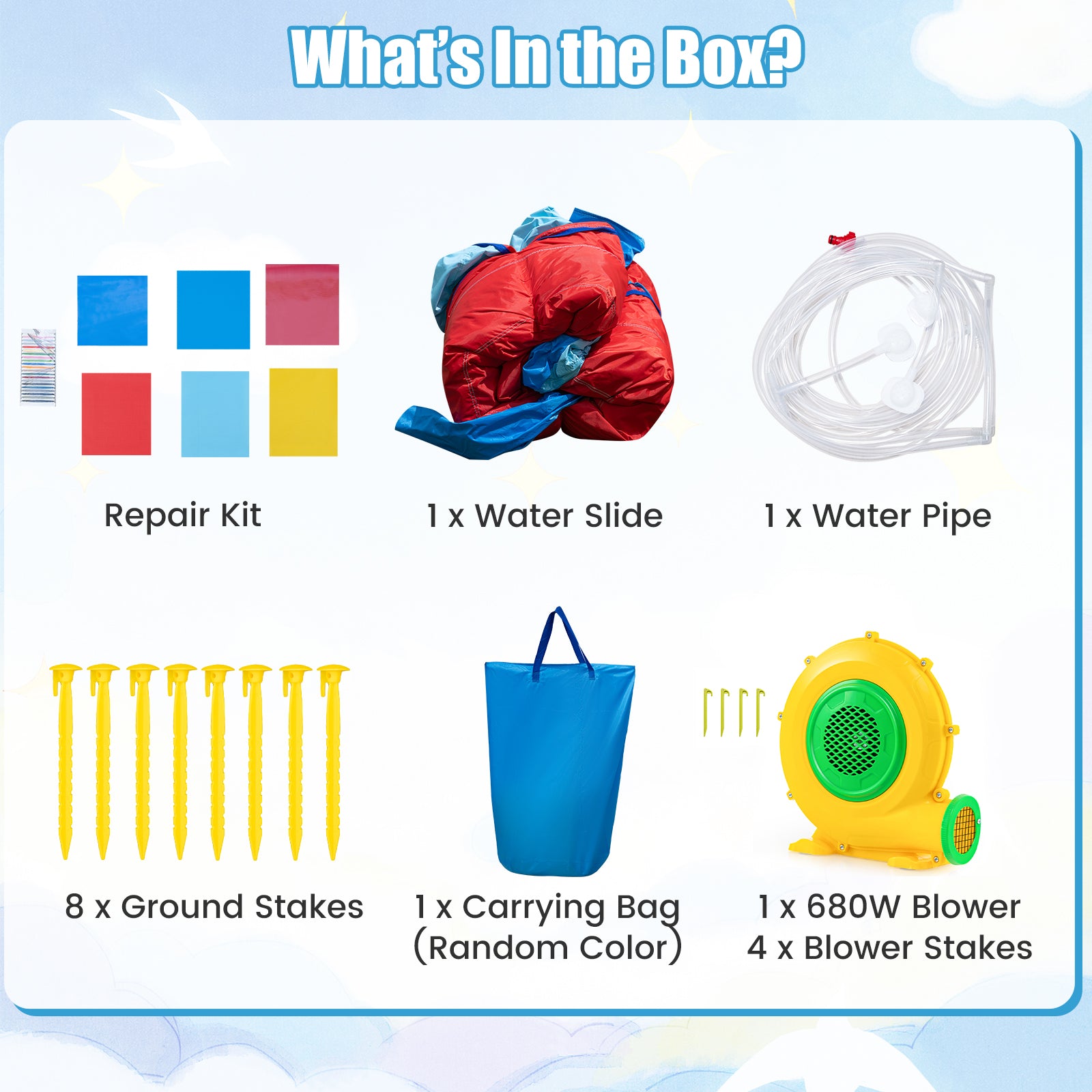 What's In the Box?

Repair Kit

1 x Water Slide

1 x Water Pipe

8 x Ground Stakes

1 x Carrying Bag (Random Color)

1 x 680W Blower
4 x Blower Stakes